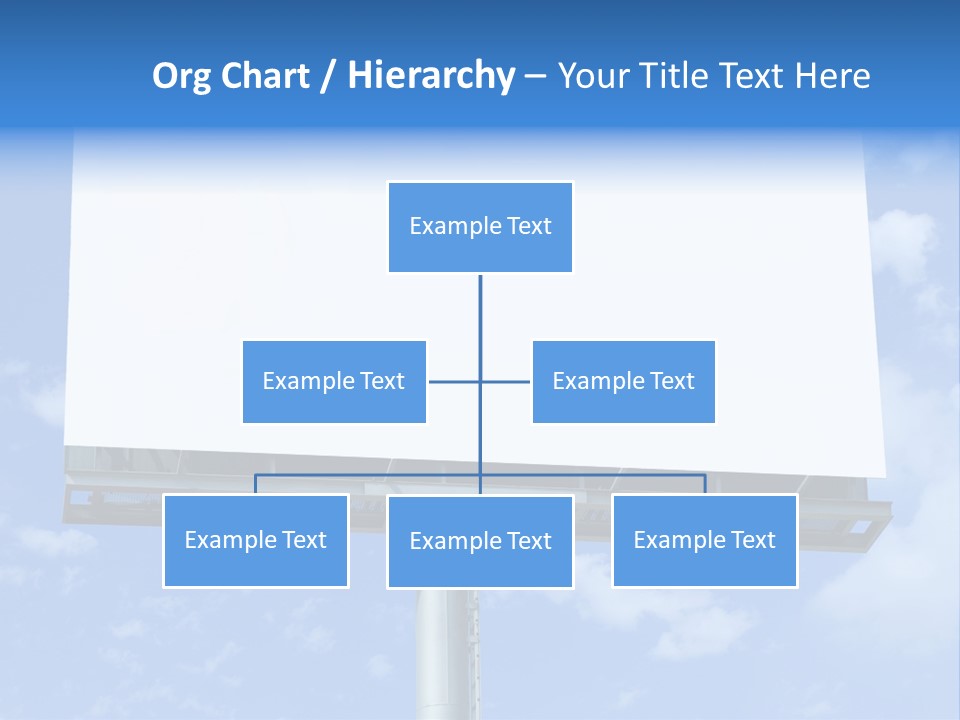 Org Chart / Hierarchy – Your Title Text Here

Example Text

Example Text

Example Text

Example Text

Example Text

Example Text